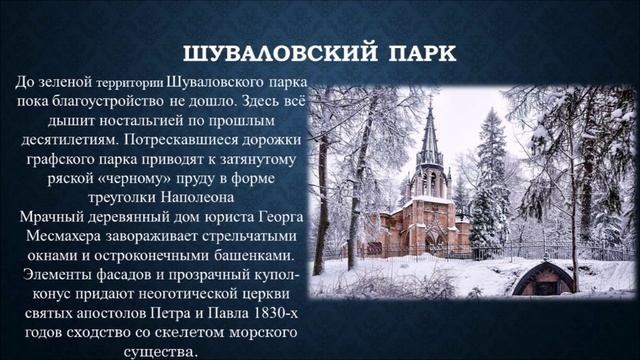 ШУВАЛОВСКИЙ ПАРК

До зеленой территории Шуваловского парка пока благоустройство не дошло. Здесь всё дышит ностальгией по прошлым десятилетиям. Потрескавшиеся дорожки графского парка приводят к затянутому ряской «черному» пруду в форме треуголки Наполеона

Мрачный деревянный дом юриста Георга Месмахера завораживает стрельчатыми окнами и остроконечными башенками. Элементы фасадов и прозрачный купол-конус придают неоготической церкви святых апостолов Петра и Павла 1830-х годов сходство со скелетом морского существа.